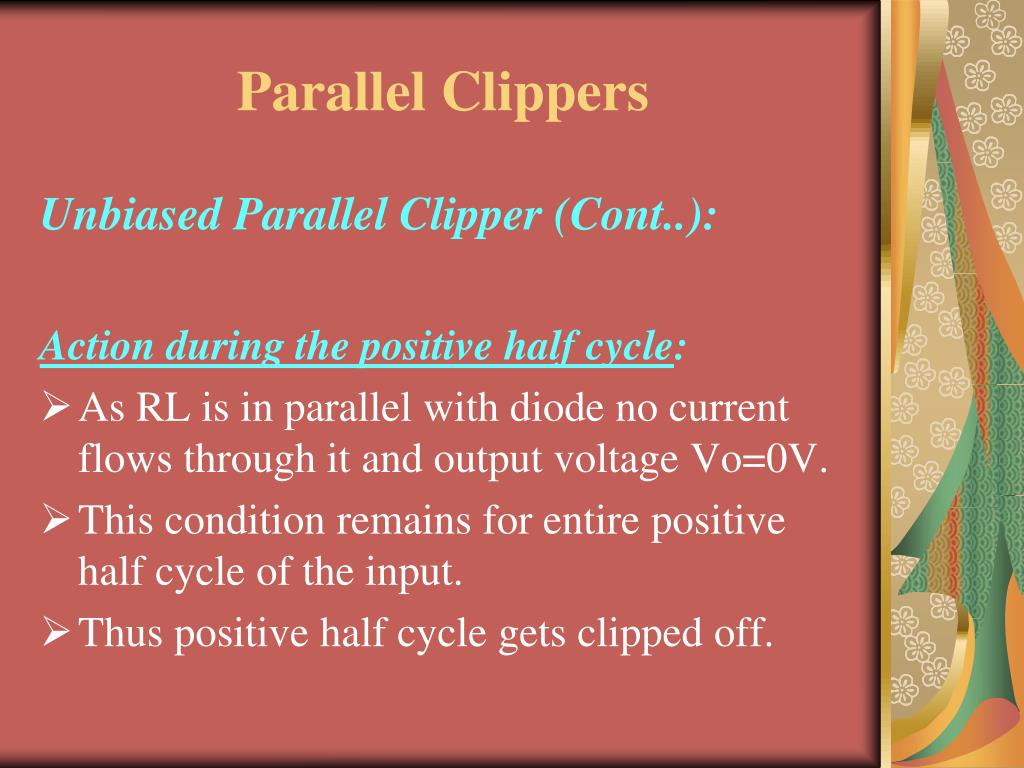 Parallel Clippers

Unbiased Parallel Clipper (Cont..):

Action during the positive half cycle:

➢ As RL is in parallel with diode no current flows through it and output voltage Vo=0V.

➢ This condition remains for entire positive half cycle of the input.

➢ Thus positive half cycle gets clipped off.